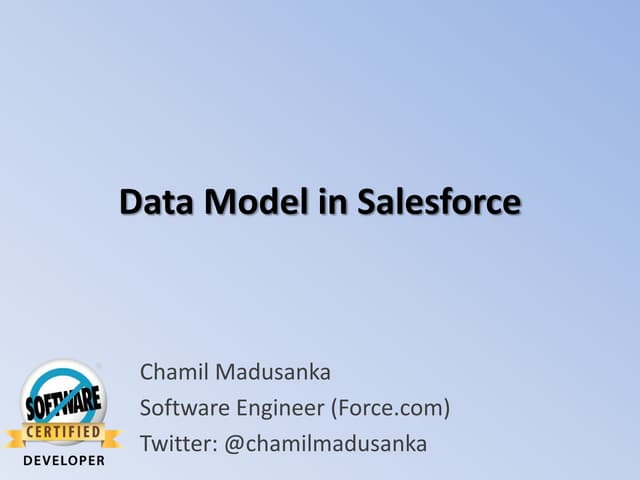 Data Model in Salesforce

SOFTWARE
CERTIFIED
DEVELOPER

Chamil Madusanka
Software Engineer (Force.com)
Twitter: @chamilmadusanka